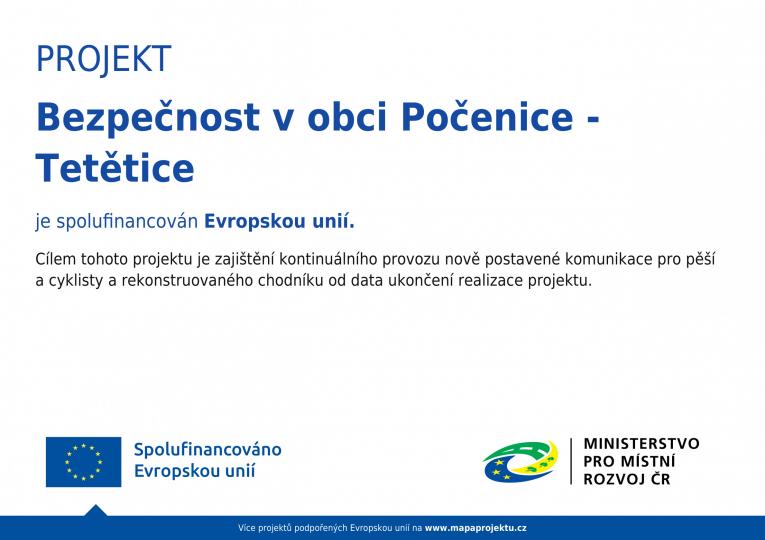 PROJEKT

Bezpečnost v obci Počenice - Tetětice

je spolufinancován Evropskou unií.

Cílem tohoto projektu je zajištění kontinuálního provozu nově postavené komunikace pro pěší a cyklisty a rekonstruovaného chodníku od data ukončení realizace projektu.

Spolufinancováno Evropskou unií

MINISTERSTVO PRO MÍSTNÍ ROZVOJ ČR

Více projektů podpořených Evropskou unií na www.mapaprojektu.cz